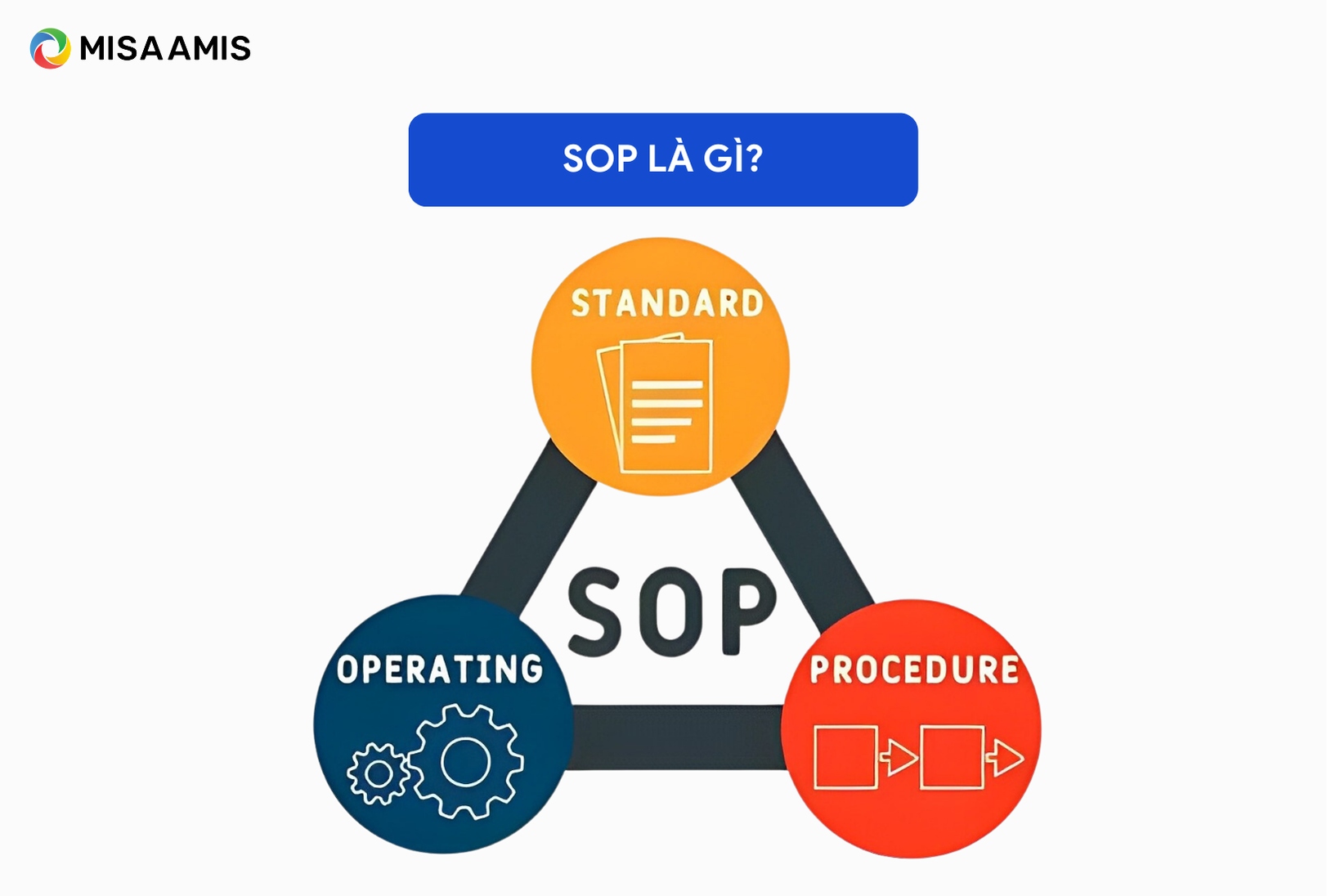 MISA AMIS

SOP LÀ GÌ?

STANDARD

SOP

OPERATING

PROCEDURE